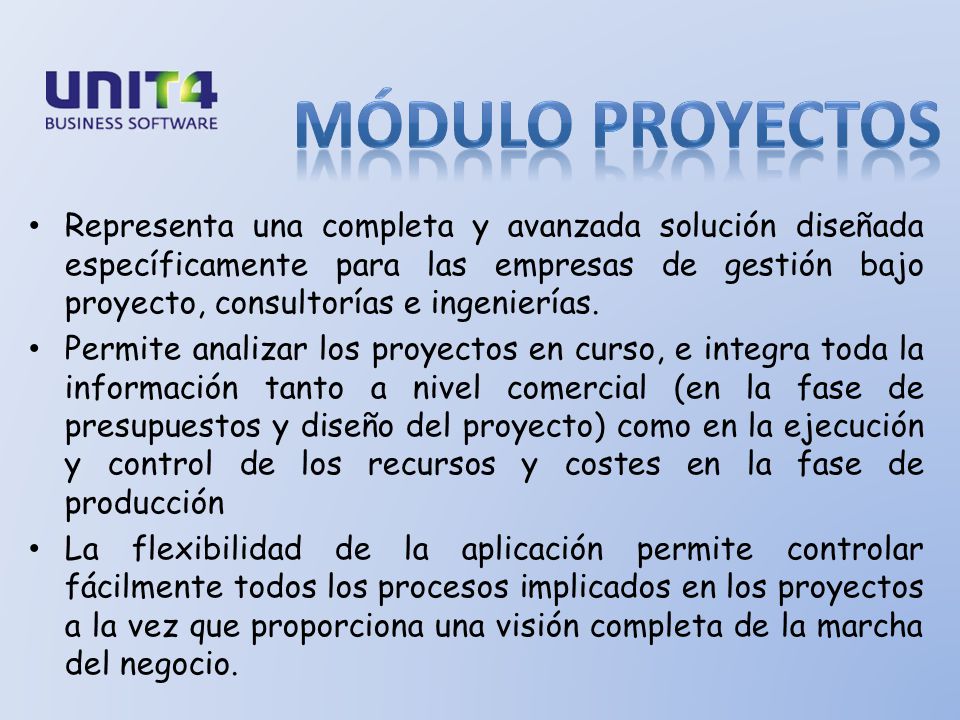 UNIT4
BUSINESS SOFTWARE

MÓDULO PROYECTOS

• Representa una completa y avanzada solución diseñada específicamente para las empresas de gestión bajo proyecto, consultorías e ingenierías.
• Permite analizar los proyectos en curso, e integra toda la información tanto a nivel comercial (en la fase de presupuestos y diseño del proyecto) como en la ejecución y control de los recursos y costes en la fase de producción
• La flexibilidad de la aplicación permite controlar fácilmente todos los procesos implicados en los proyectos a la vez que proporciona una visión completa de la marcha del negocio.